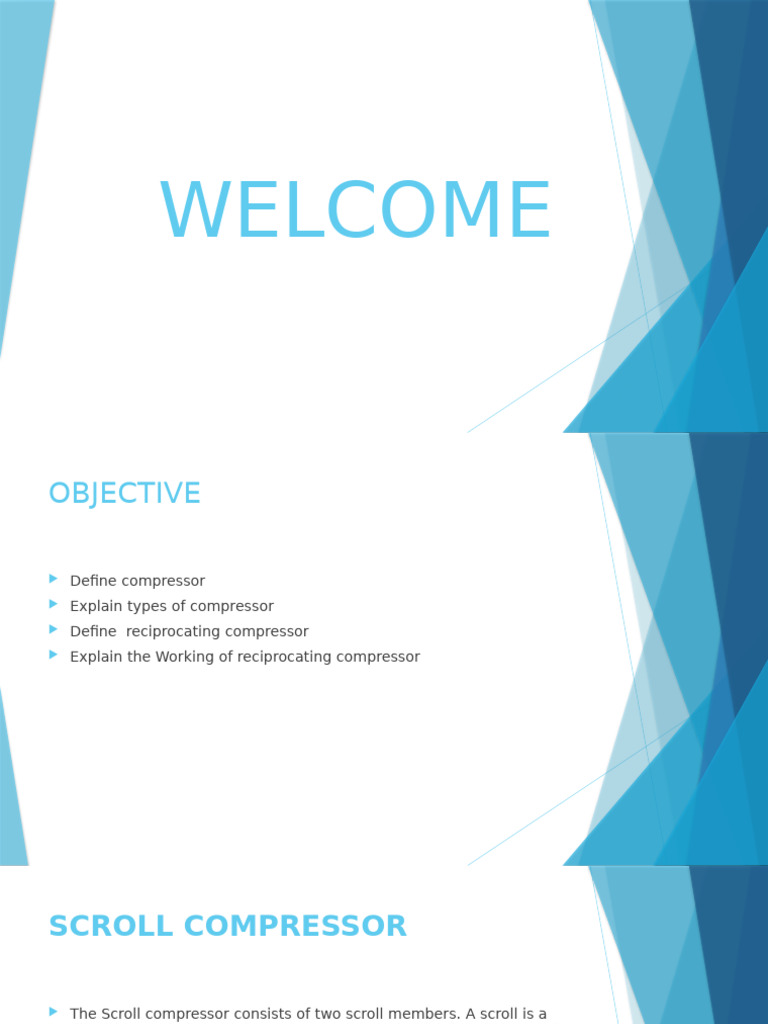 WELCOME

OBJECTIVE

Define compressor
Explain types of compressor
Define reciprocating compressor
Explain the Working of reciprocating compressor

SCROLL COMPRESSOR

The Scroll compressor consists of two scroll members. A scroll is a